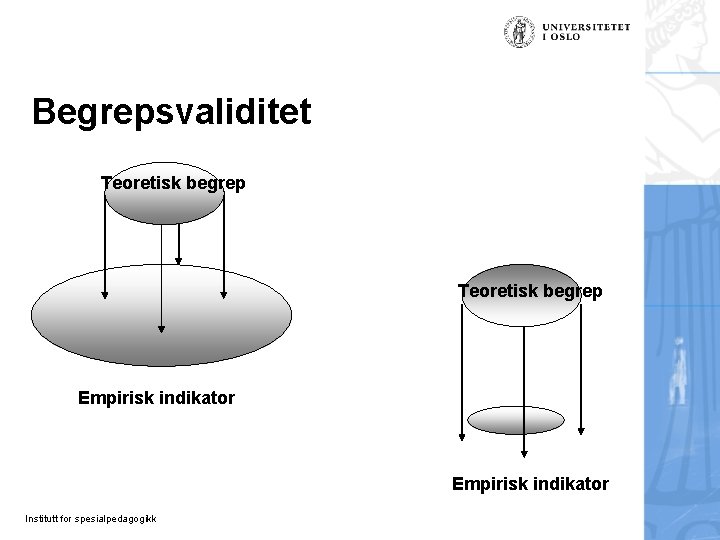 UNIVERSITETET I OSLO

Begrepsvaliditet

Teoretisk begrep

Empirisk indikator

Teoretisk begrep

Empirisk indikator

Institutt for spesialpedagogikk